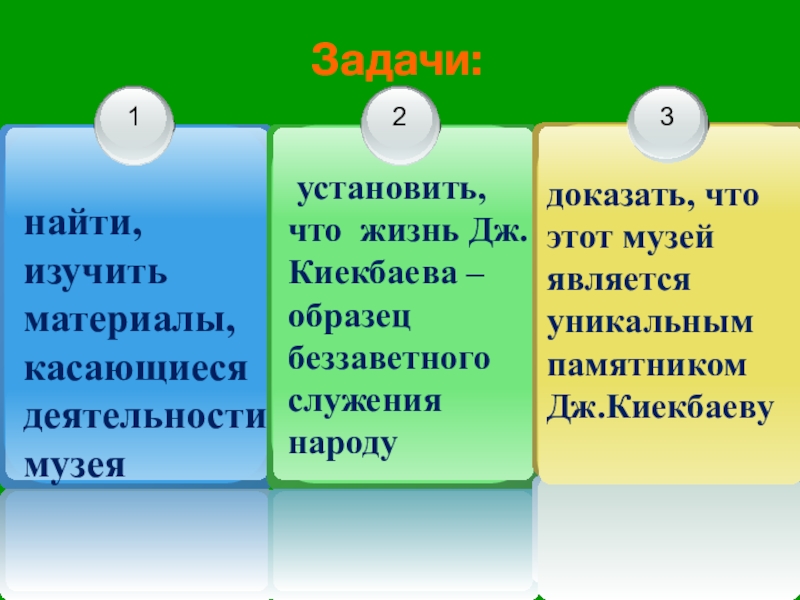 Задачи:

1

найти, изучить материалы, касающиеся деятельности музея

2

установить, что жизнь Дж. Киекбаева – образец беззаветного служения народу

3

доказать, что этот музей является уникальным памятником Дж.Киекбаеву